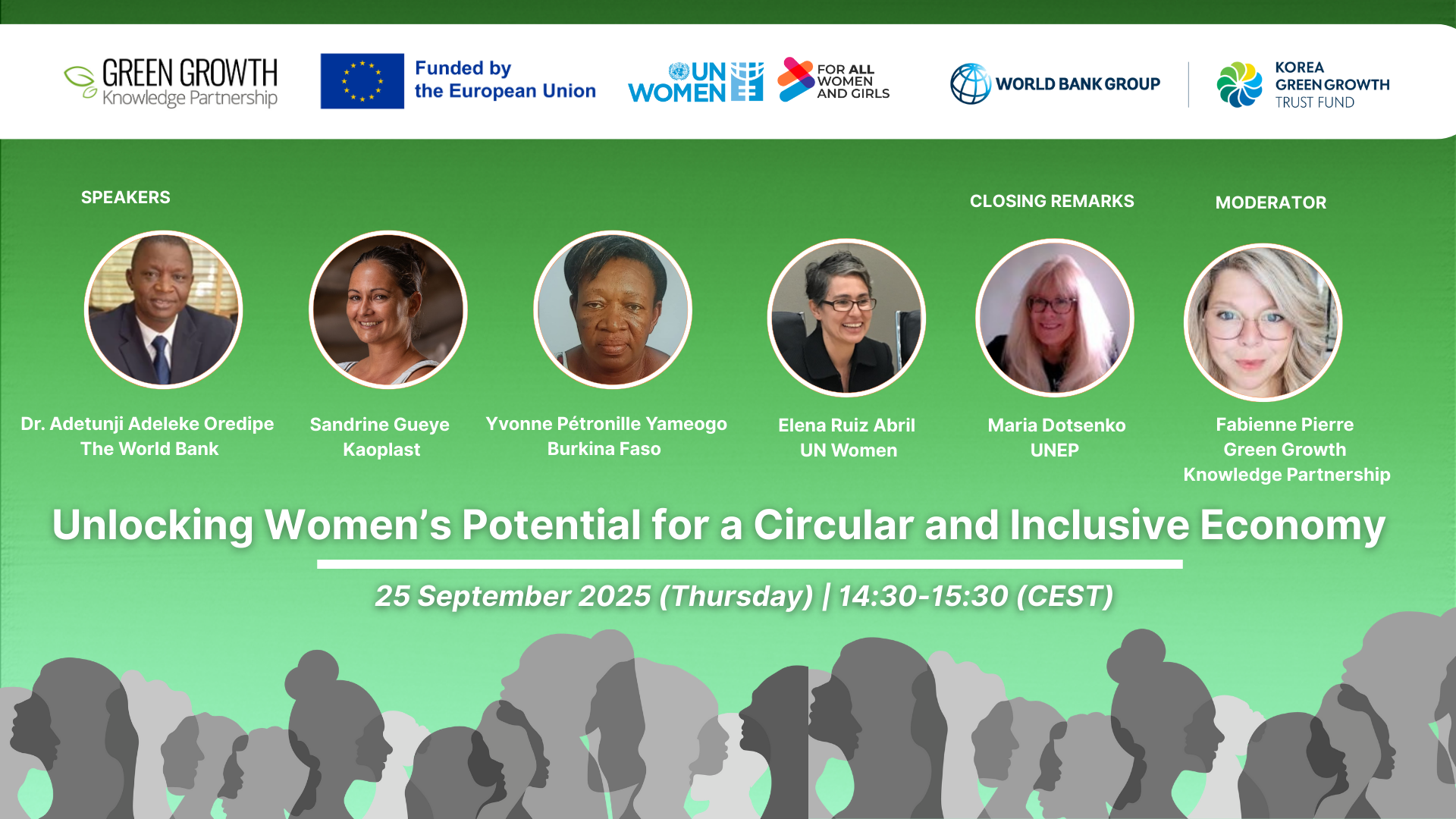 GREEN GROWTH Knowledge Partnership

Funded by the European Union

UN WOMEN

FOR ALL WOMEN AND GIRLS

WORLD BANK GROUP

KOREA GREEN GROWTH TRUST FUND

SPEAKERS

CLOSING REMARKS

MODERATOR

Dr. Adetunji Adeleke Oredipe
The World Bank

Sandrine Gueye
Kaoplast

Yvonne Pétronille Yameogo
Burkina Faso

Elena Ruiz Abril
UN Women

Maria Dotsenko
UNEP

Fabienne Pierre
Green Growth
Knowledge Partnership

Unlocking Women's Potential for a Circular and Inclusive Economy

25 September 2025 (Thursday) | 14:30-15:30 (CEST)